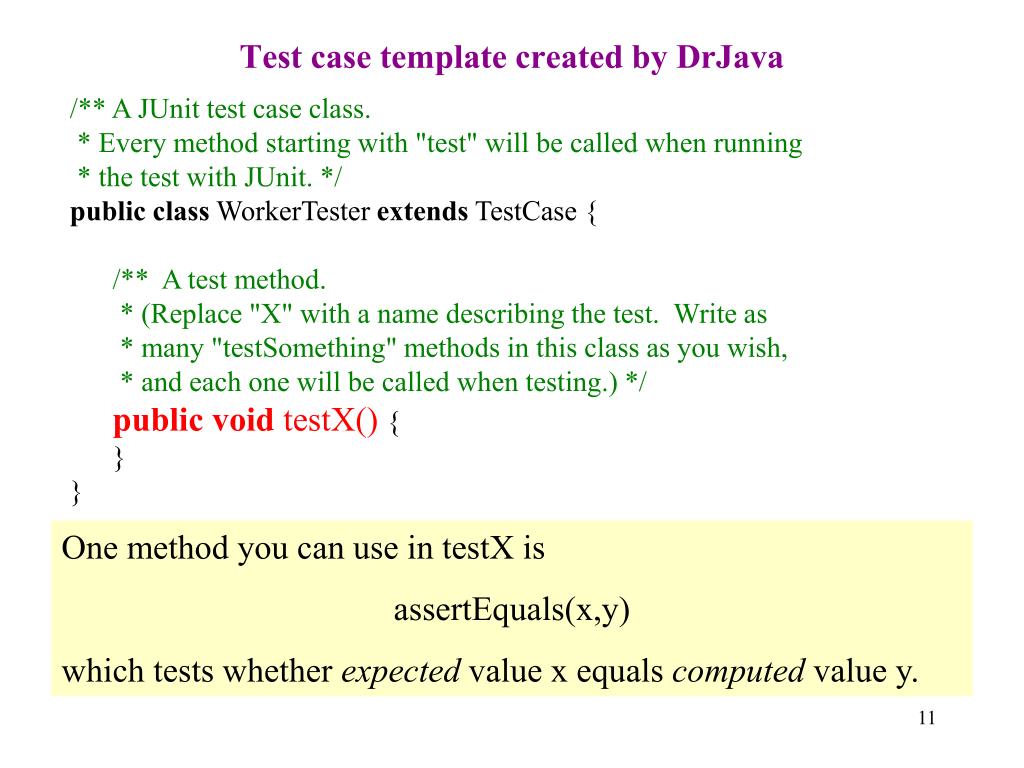 Test case template created by DrJava

/** A JUnit test case class.
 * Every method starting with "test" will be called when running
 * the test with JUnit. */
public class WorkerTester extends TestCase {

    /**  A test method.
     * (Replace "X" with a name describing the test.  Write as
     * many "testSomething" methods in this class as you wish,
     * and each one will be called when testing.) */
    public void testX() {
    }
}

One method you can use in testX is

assertEquals(x,y)

which tests whether expected value x equals computed value y.

11